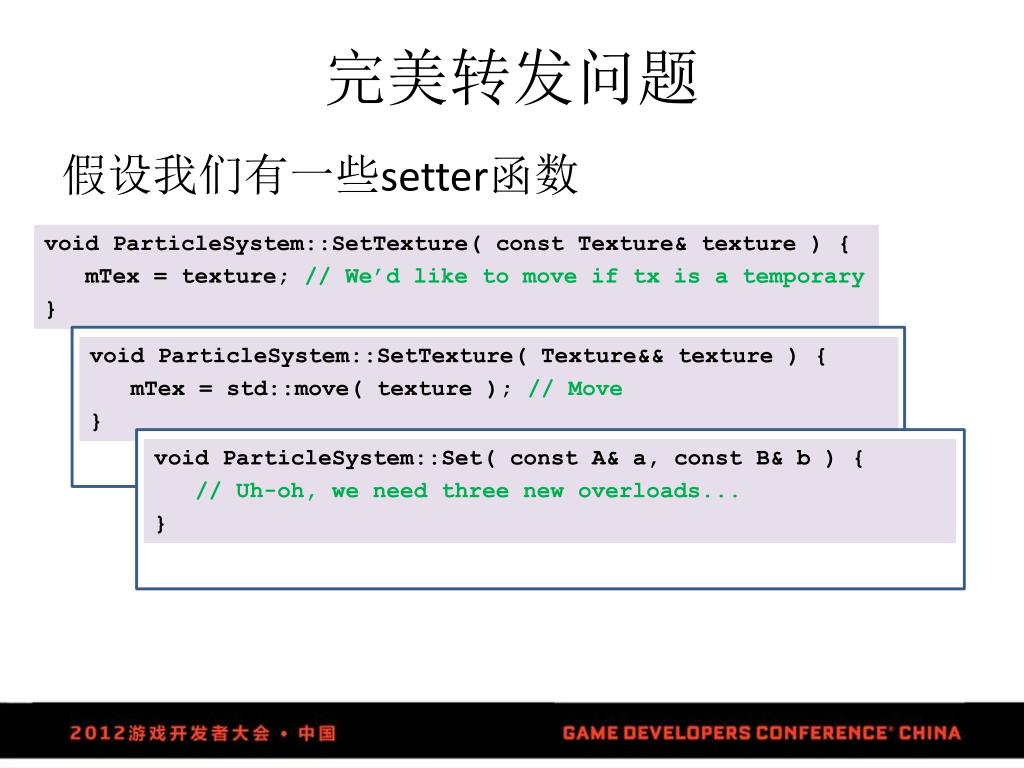 完美转发问题

假设我们有一些setter函数

void ParticleSystem::SetTexture( const Texture& texture ) {
mTex = texture; // We'd like to move if tx is a temporary
}

void ParticleSystem::SetTexture( Texture&& texture ) {
mTex = std::move( texture ); // Move
}

void ParticleSystem::Set( const A& a, const B& b ) {
// Uh-oh, we need three new overloads...
}

2012游戏开发者大会 • 中国

GAME DEVELOPERS CONFERENCE® CHINA